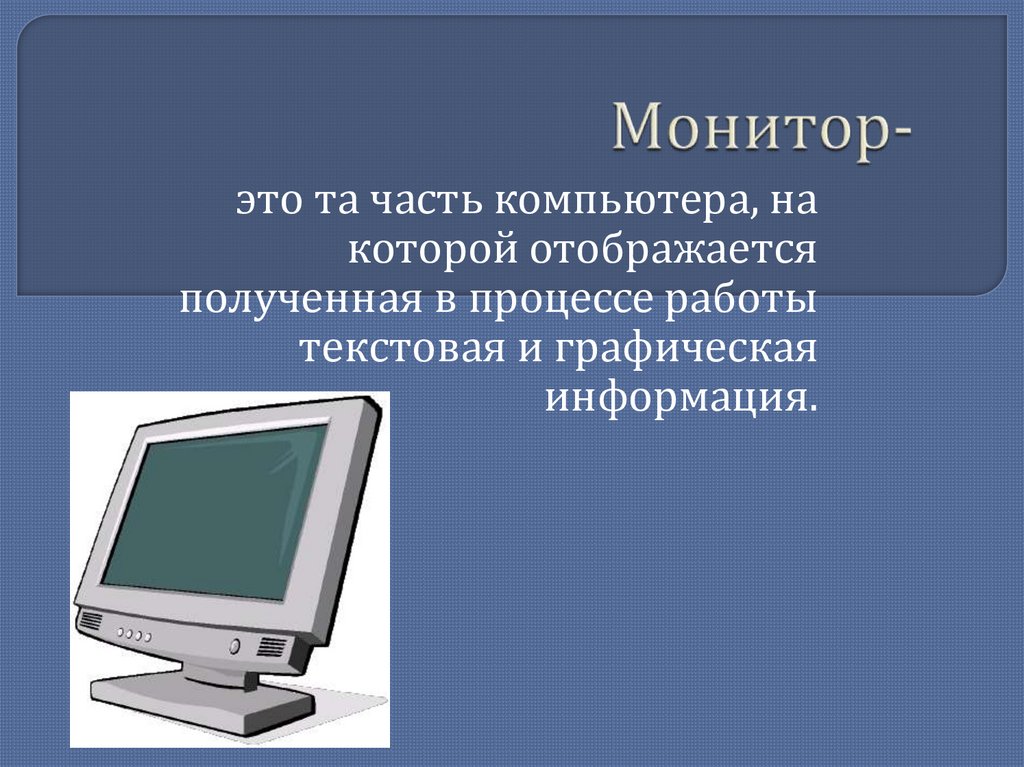 Монитор-

это та часть компьютера, на которой отображается полученная в процессе работы текстовая и графическая информация.